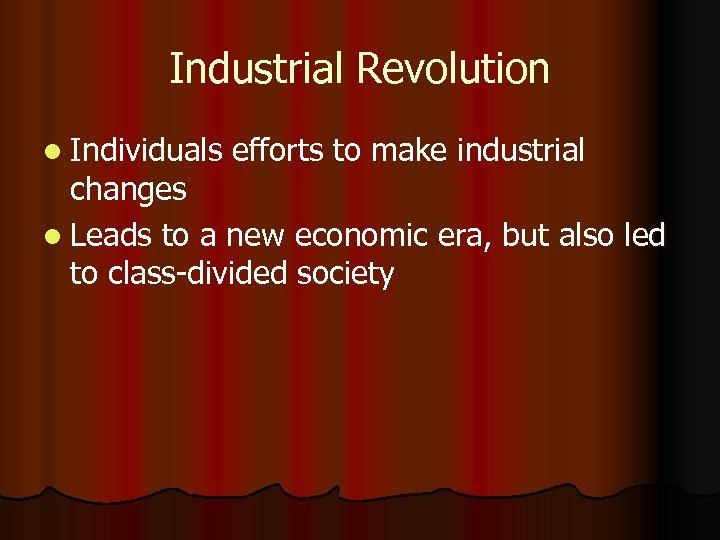 Industrial Revolution

- Individuals efforts to make industrial changes
- Leads to a new economic era, but also led to class-divided society